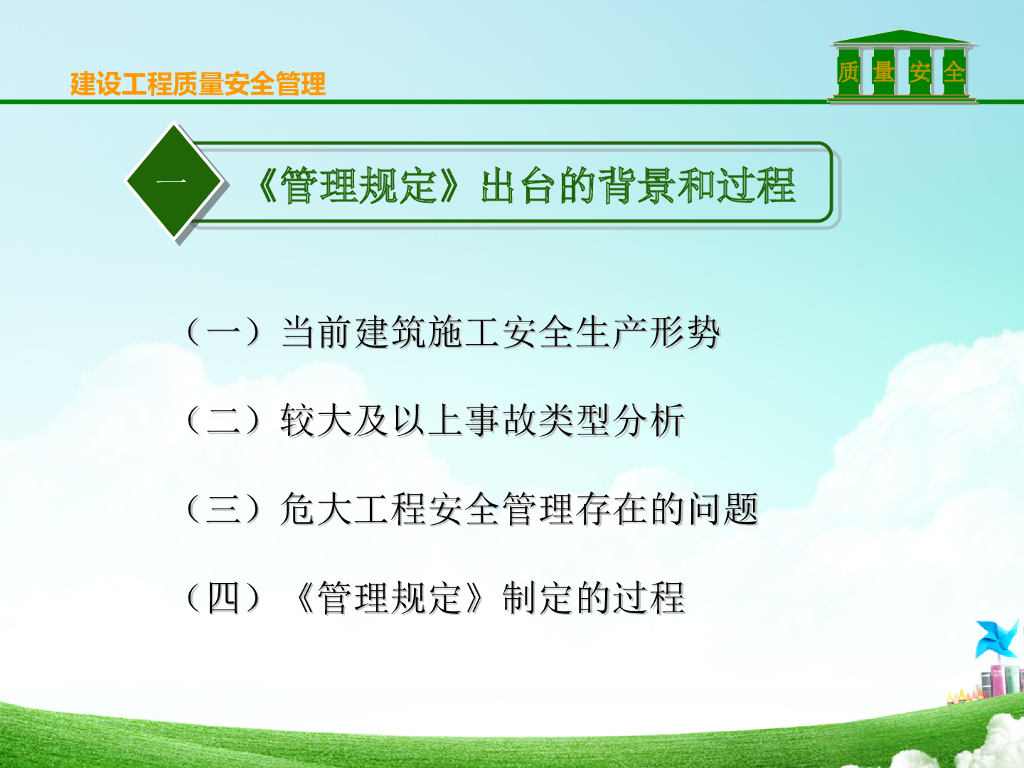 建设工程质量安全管理

质 量 安 全

一

《管理规定》出台的背景和过程

（一）当前建筑施工安全生产形势

（二）较大及以上事故类型分析

（三）危大工程安全管理存在的问题

（四）《管理规定》制定的过程